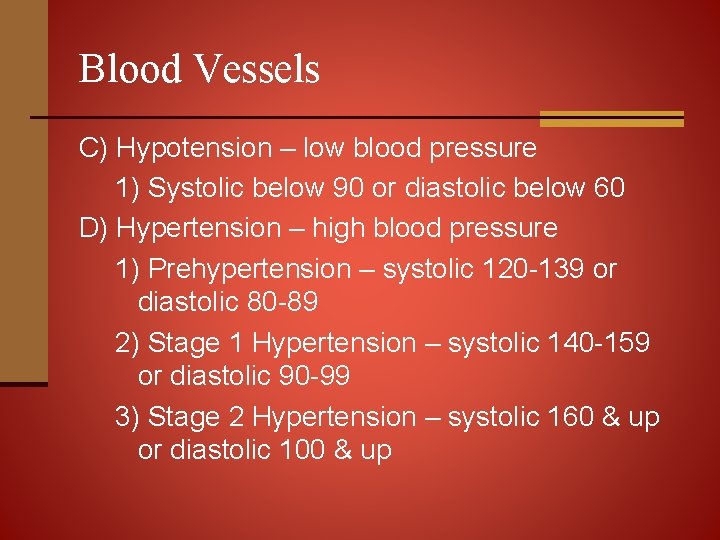 Blood Vessels

C) Hypotension – low blood pressure

1) Systolic below 90 or diastolic below 60

D) Hypertension – high blood pressure

1) Prehypertension – systolic 120-139 or diastolic 80-89

2) Stage 1 Hypertension – systolic 140-159 or diastolic 90-99

3) Stage 2 Hypertension – systolic 160 & up or diastolic 100 & up